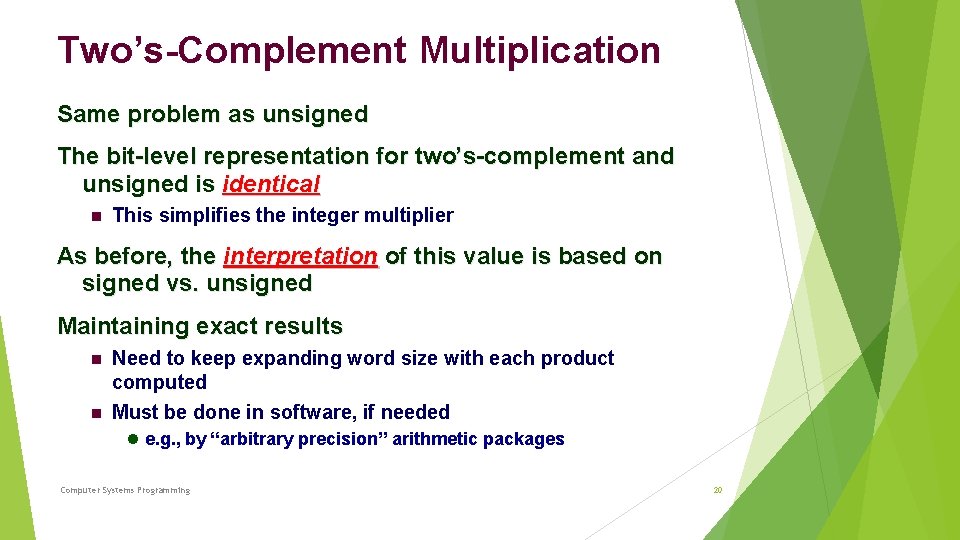 Two’s-Complement Multiplication

Same problem as unsigned

The bit-level representation for two’s-complement and unsigned is identical

This simplifies the integer multiplier

As before, the interpretation of this value is based on signed vs. unsigned

Maintaining exact results

Need to keep expanding word size with each product computed

Must be done in software, if needed

e.g., by “arbitrary precision” arithmetic packages

Computer Systems Programming

20